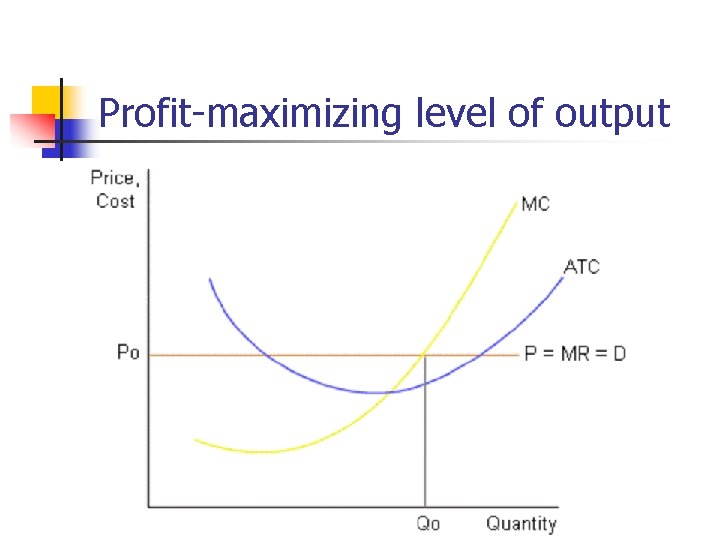 Profit-maximizing level of output

Price, Cost

MC

ATC

Po

P = MR = D

Qo

Quantity